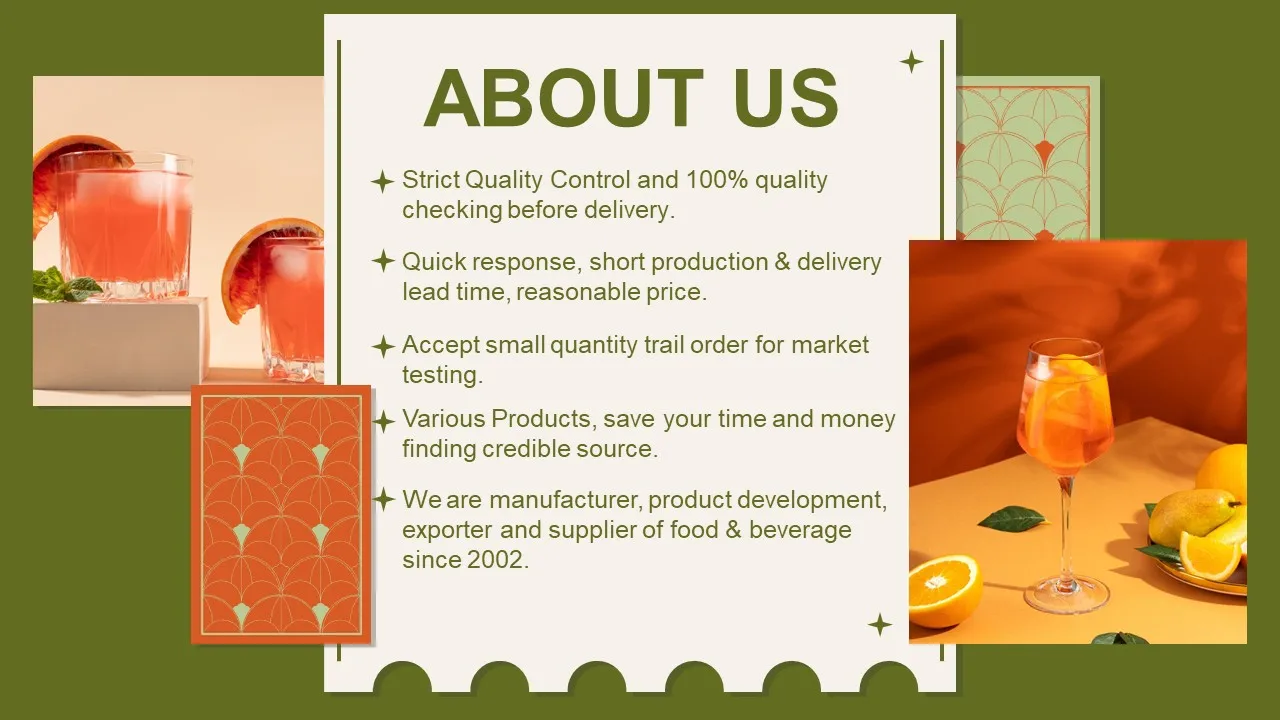 ABOUT US

Strict Quality Control and 100% quality checking before delivery.

Quick response, short production & delivery lead time, reasonable price.

Accept small quantity trail order for market testing.

Various Products, save your time and money finding credible source.

We are manufacturer, product development, exporter and supplier of food & beverage since 2002.